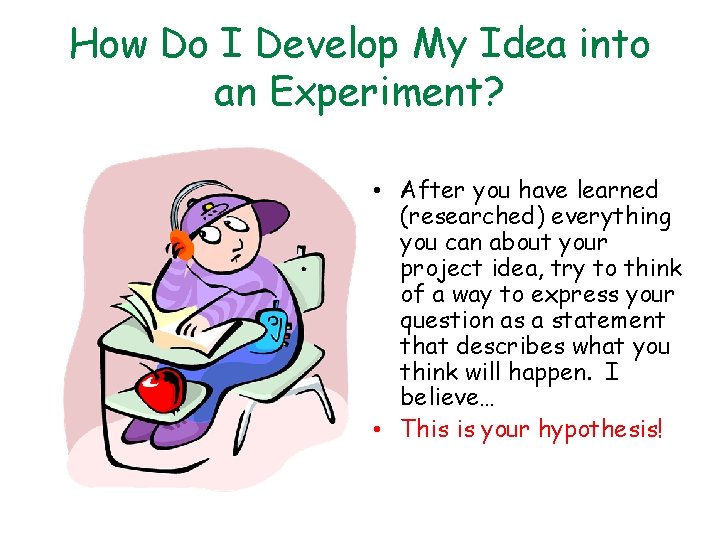 How Do I Develop My Idea into an Experiment?

• After you have learned (researched) everything you can about your project idea, try to think of a way to express your question as a statement that describes what you think will happen. I believe…
• This is your hypothesis!